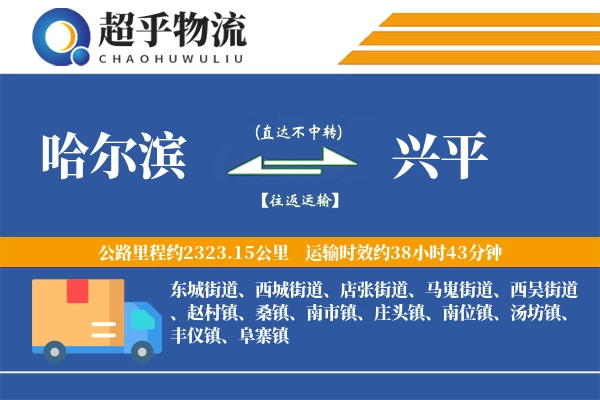 超乎物流
CHAOHUWULIU

哈尔滨

(直达不中转)

【往返运输】

兴平

公路里程约2323.15公里 运输时效约38小时43分钟

东城街道、西城街道、店张街道、马嵬街道、西吴街道、赵村镇、桑镇、南市镇、庄头镇、南位镇、汤坊镇、丰仪镇、阜寨镇